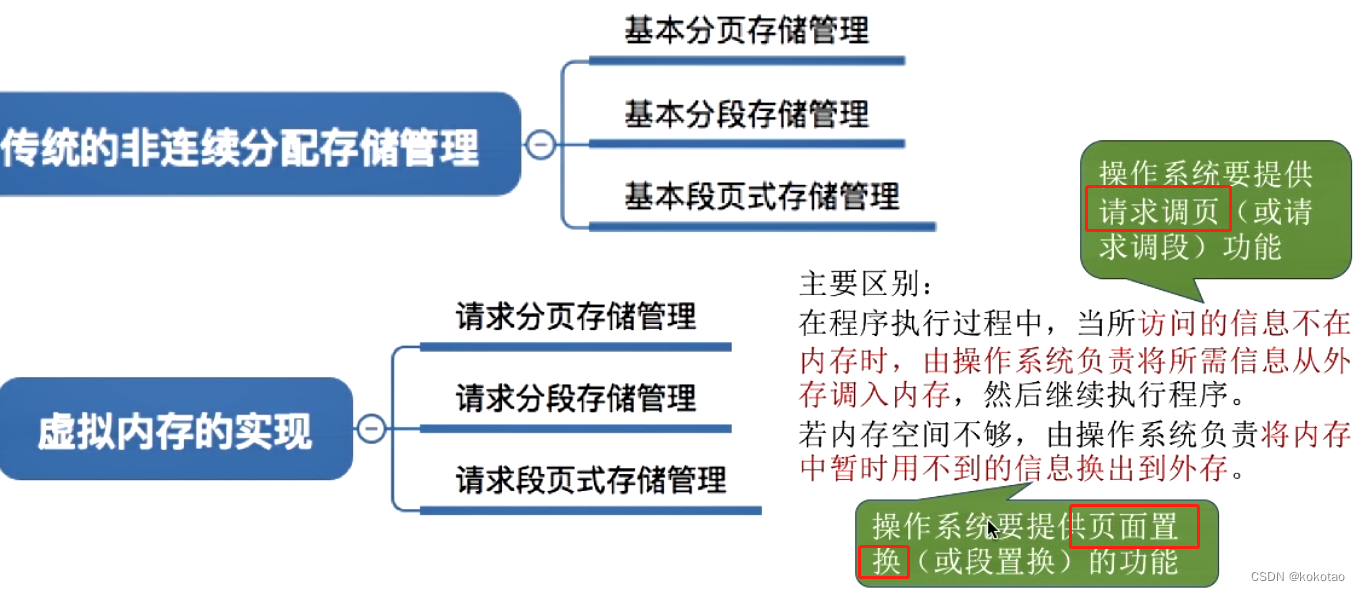 传统的非连续分配存储管理

基本分页存储管理

基本分段存储管理

基本段页式存储管理

操作系统要提供请求调页（或请求调段）功能

虚拟内存的实现

请求分页存储管理

请求分段存储管理

请求段页式存储管理

主要区别：
在程序执行过程中，当所访问的信息不在内存时，由操作系统负责将所需信息从外存调入内存，然后继续执行程序。
若内存空间不够，由操作系统负责将内存中暂时用不到的信息换出到外存。

操作系统要提供页面置换（或段置换）的功能

CSDN @kokotao